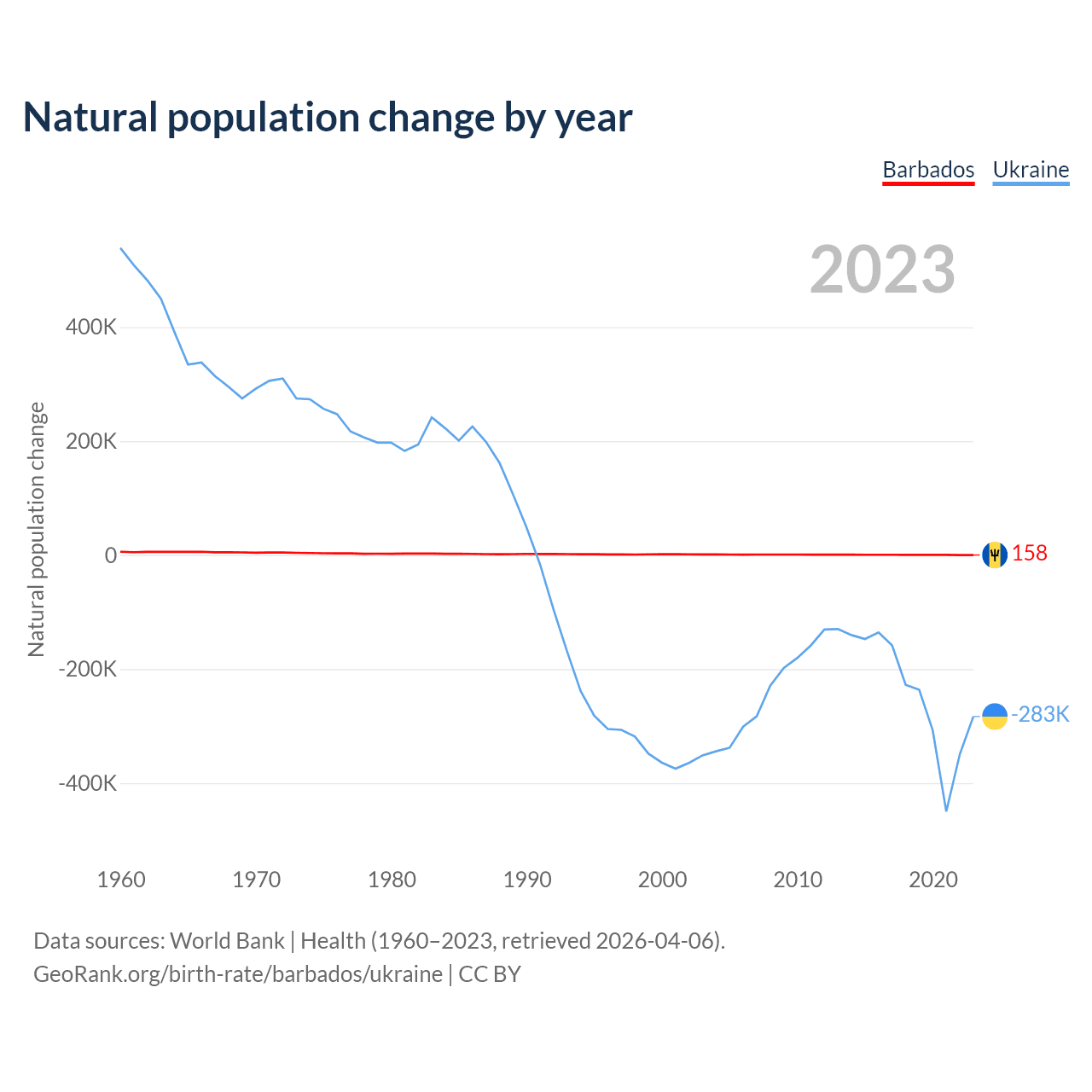 Natural population change by year

Barbados Ukraine

2023

Natural population change

400K
200K
0
-200K
-400K

158
-283K

1960 1970 1980 1990 2000 2010 2020

Data sources: World Bank | Health (1960–2023, retrieved 2026-04-06).
GeoRank.org/birth-rate/barbados/ukraine | CC BY